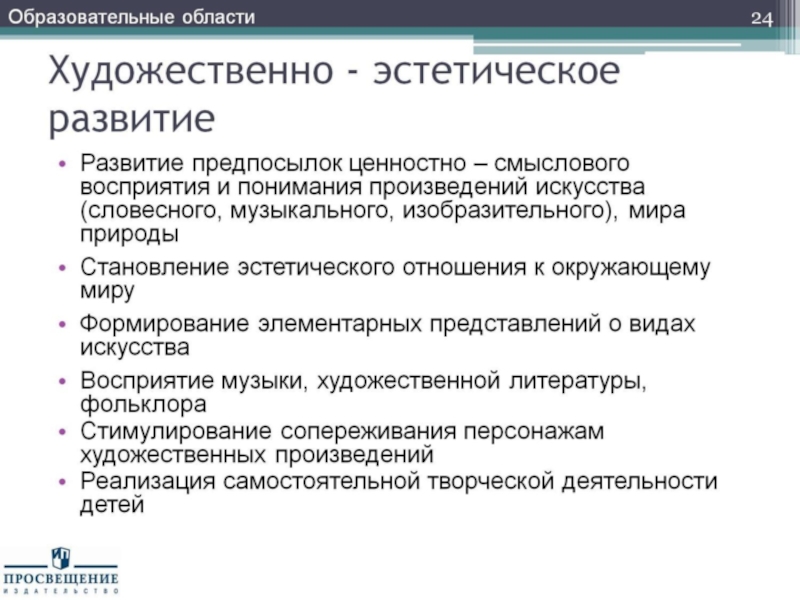 Образовательные области

24

Художественно - эстетическое развитие

• Развитие предпосылок ценностно – смыслового восприятия и понимания произведений искусства (словесного, музыкального, изобразительного), мира природы

• Становление эстетического отношения к окружающему миру

• Формирование элементарных представлений о видах искусства

• Восприятие музыки, художественной литературы, фольклора

• Стимулирование сопереживания персонажам художественных произведений

• Реализация самостоятельной творческой деятельности детей

ПРОСВЕЩЕНИЕ
ИЗДАТЕЛЬСТВО